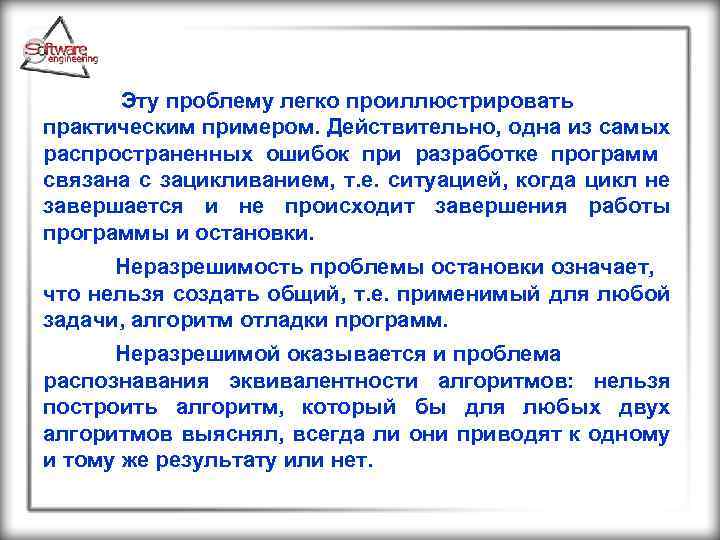 Software engineering

Эту проблему легко проиллюстрировать практическим примером. Действительно, одна из самых распространенных ошибок при разработке программ связана с зацикливанием, т.е. ситуацией, когда цикл не завершается и не происходит завершения работы программы и остановки.

Неразрешимость проблемы остановки означает, что нельзя создать общий, т.е. применимый для любой задачи, алгоритм отладки программ.

Неразрешимой оказывается и проблема распознавания эквивалентности алгоритмов: нельзя построить алгоритм, который бы для любых двух алгоритмов выяснял, всегда ли они приводят к одному и тому же результату или нет.